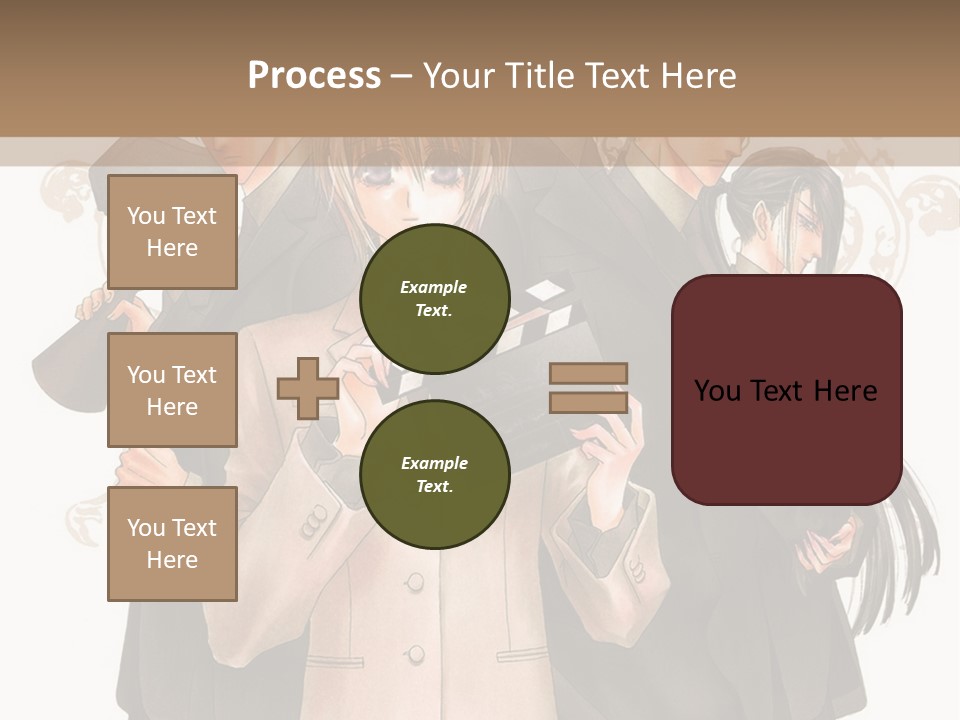 Process – Your Title Text Here

You Text Here

You Text Here

You Text Here

Example Text.

Example Text.

You Text Here